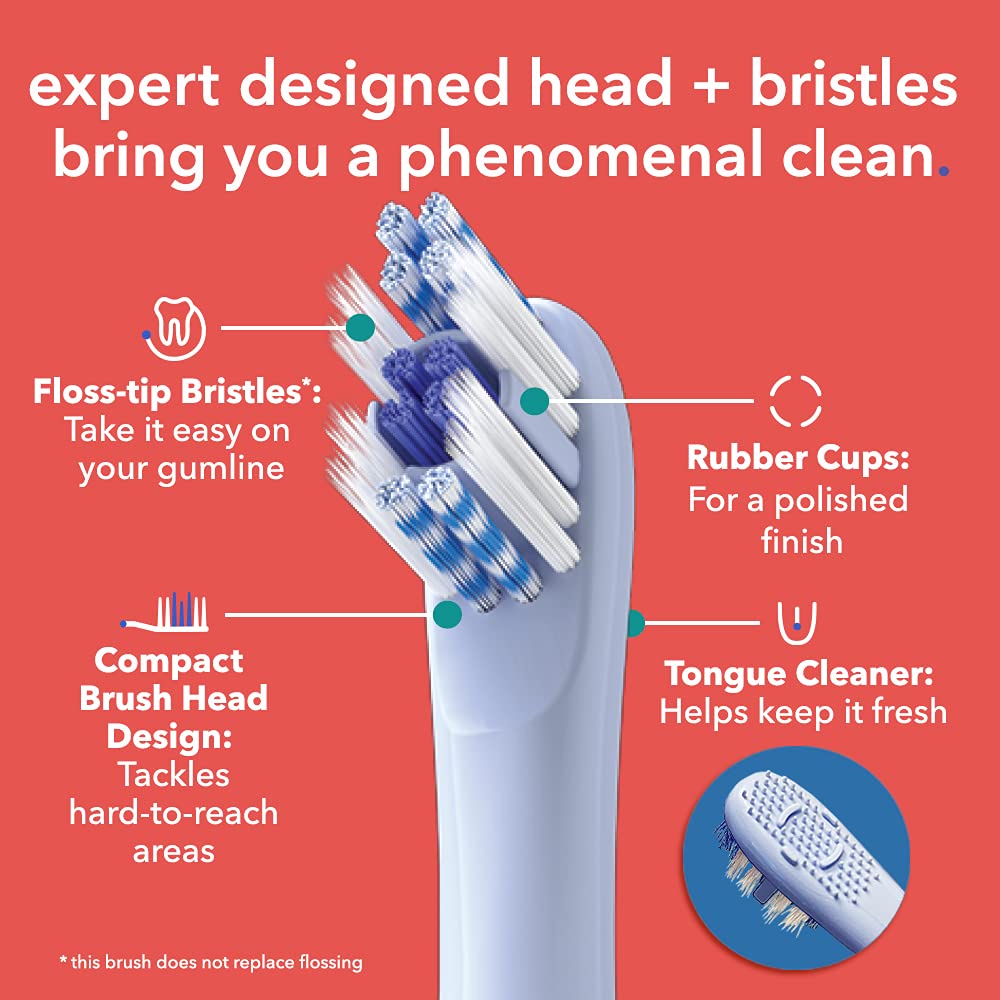 expert designed head + bristles bring you a phenomenal clean.

Floss-tip Bristles*: Take it easy on your gumline

Rubber Cups: For a polished finish

Compact Brush Head Design: Tackles hard-to-reach areas

Tongue Cleaner: Helps keep it fresh

* this brush does not replace flossing